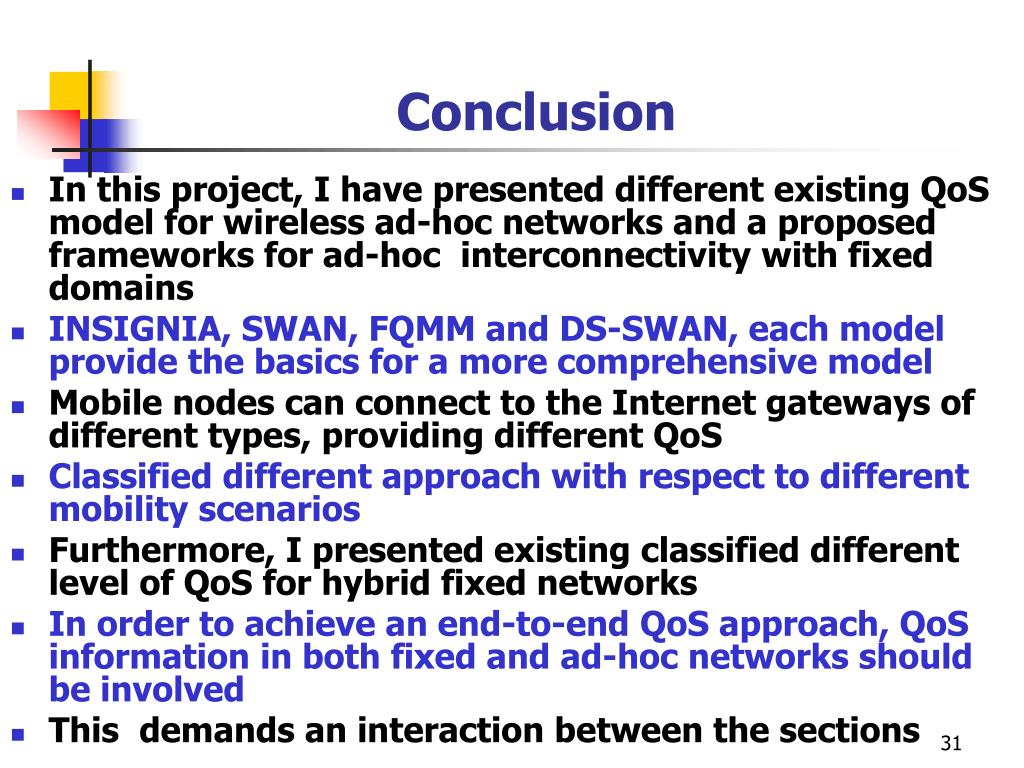 Conclusion

- In this project, I have presented different existing QoS model for wireless ad-hoc networks and a proposed frameworks for ad-hoc interconnectivity with fixed domains
- INSIGNIA, SWAN, FQMM and DS-SWAN, each model provide the basics for a more comprehensive model
- Mobile nodes can connect to the Internet gateways of different types, providing different QoS
- Classified different approach with respect to different mobility scenarios
- Furthermore, I presented existing classified different level of QoS for hybrid fixed networks
- In order to achieve an end-to-end QoS approach, QoS information in both fixed and ad-hoc networks should be involved
- This demands an interaction between the sections

31